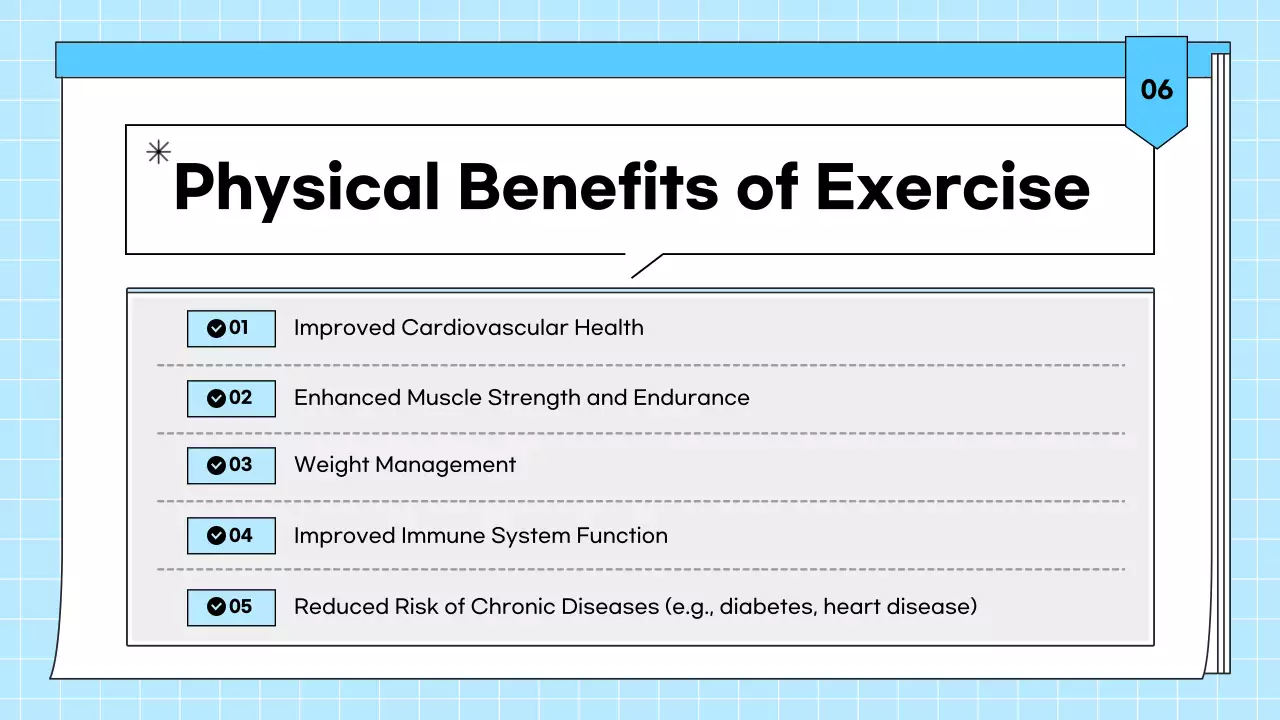 06

Physical Benefits of Exercise

01 Improved Cardiovascular Health

02 Enhanced Muscle Strength and Endurance

03 Weight Management

04 Improved Immune System Function

05 Reduced Risk of Chronic Diseases (e.g., diabetes, heart disease)